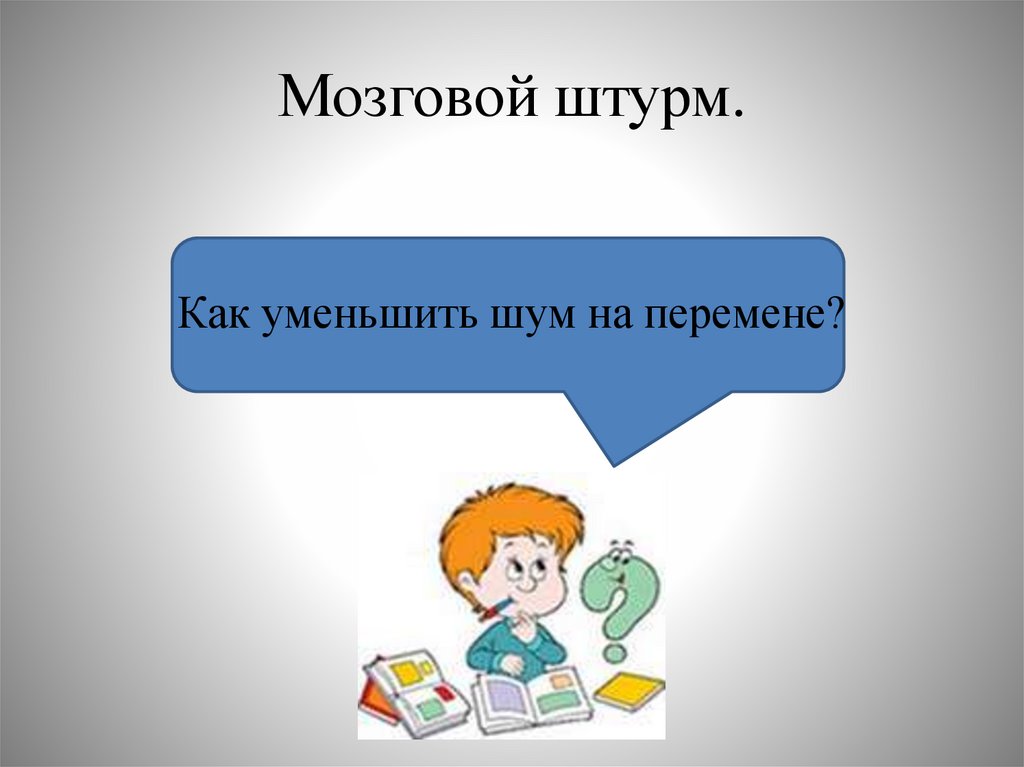 Мозговой штурм.

Как уменьшить шум на перемене?